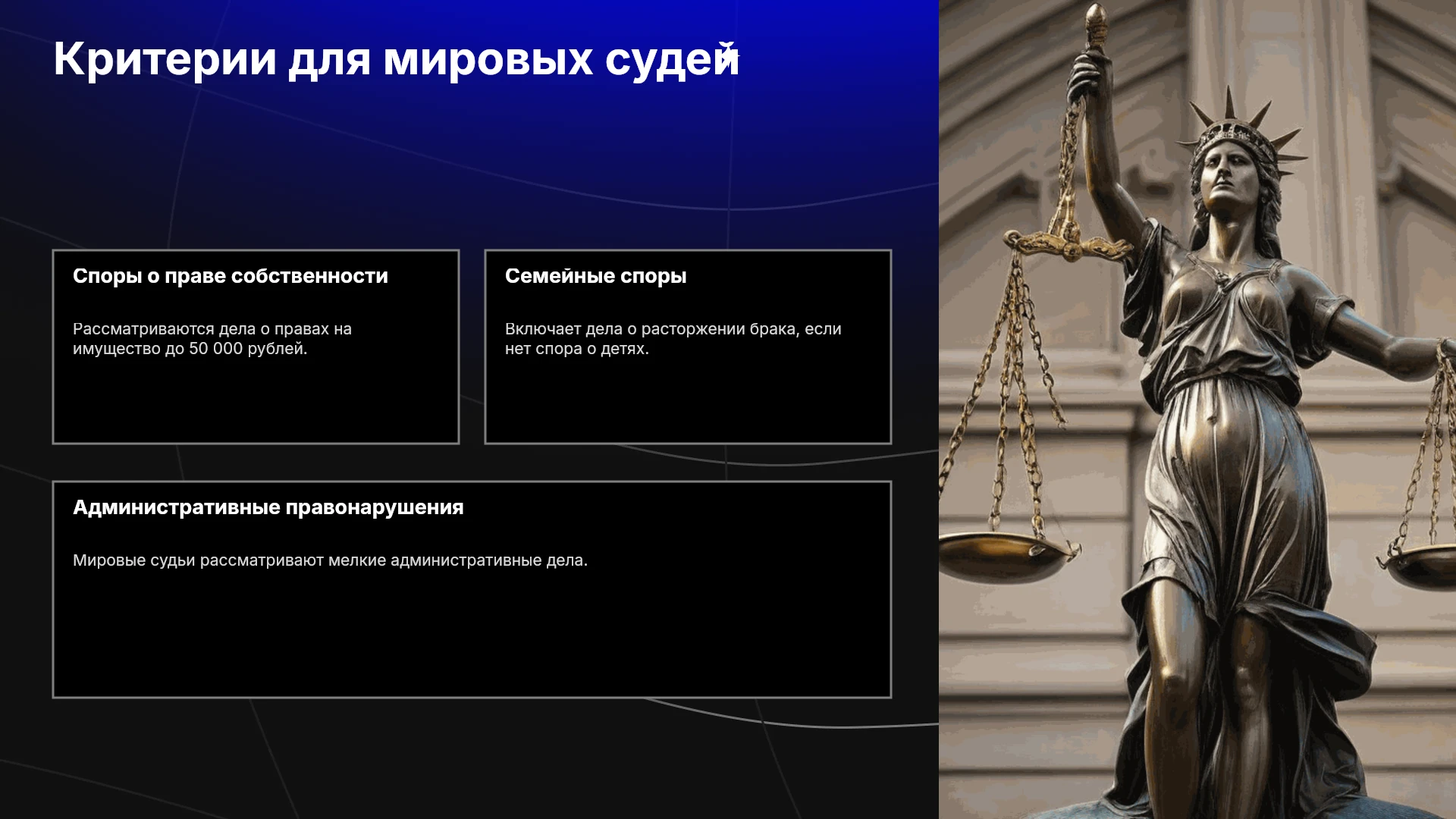 Критерии для мировых судей

Споры о праве собственности

Рассматриваются дела о правах на имущество до 50 000 рублей.

Семейные споры

Включает дела о расторжении брака, если нет спора о детях.

Административные правонарушения

Мировые судьи рассматривают мелкие административные дела.